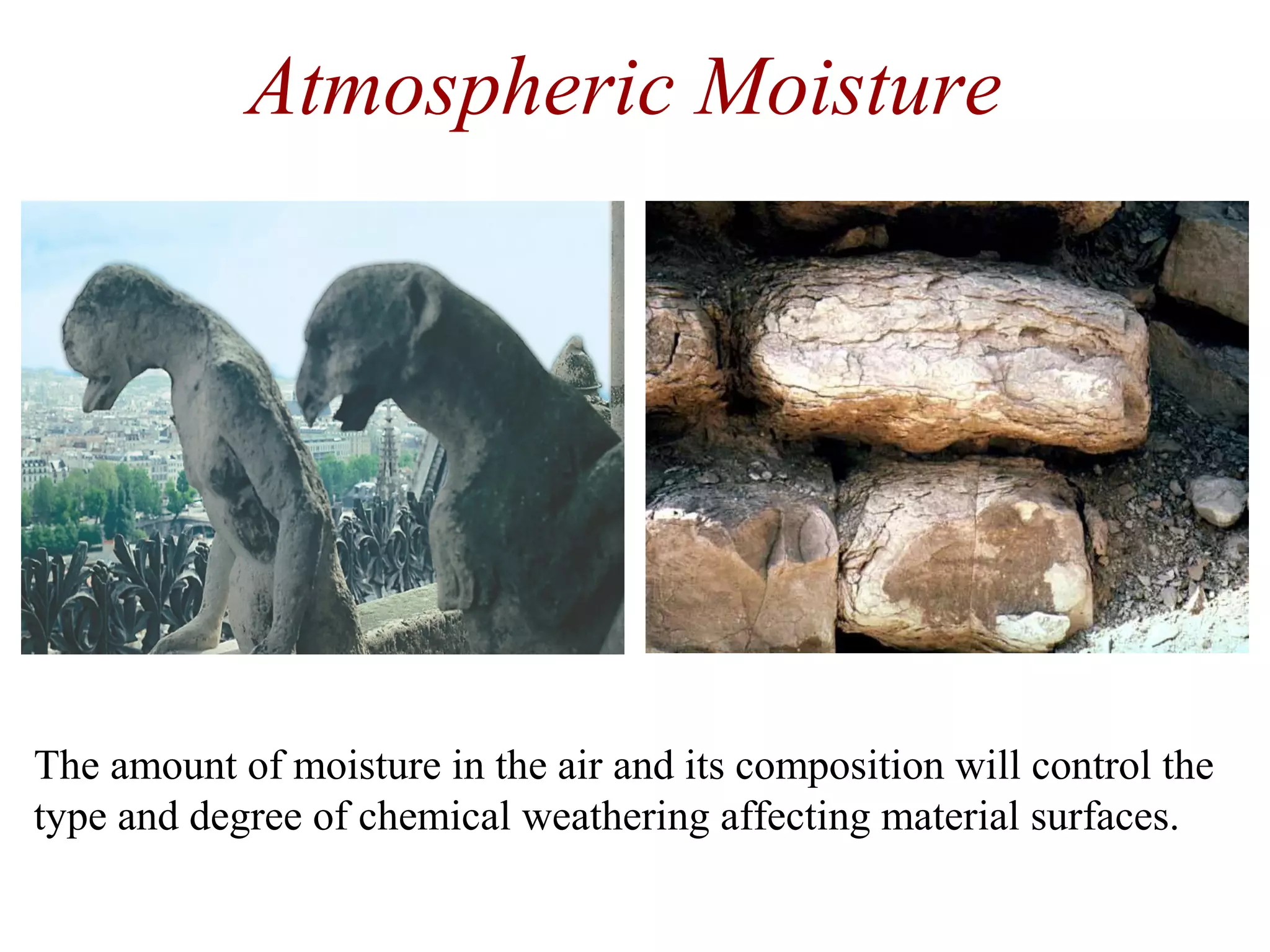 Atmospheric Moisture

The amount of moisture in the air and its composition will control the type and degree of chemical weathering affecting material surfaces.